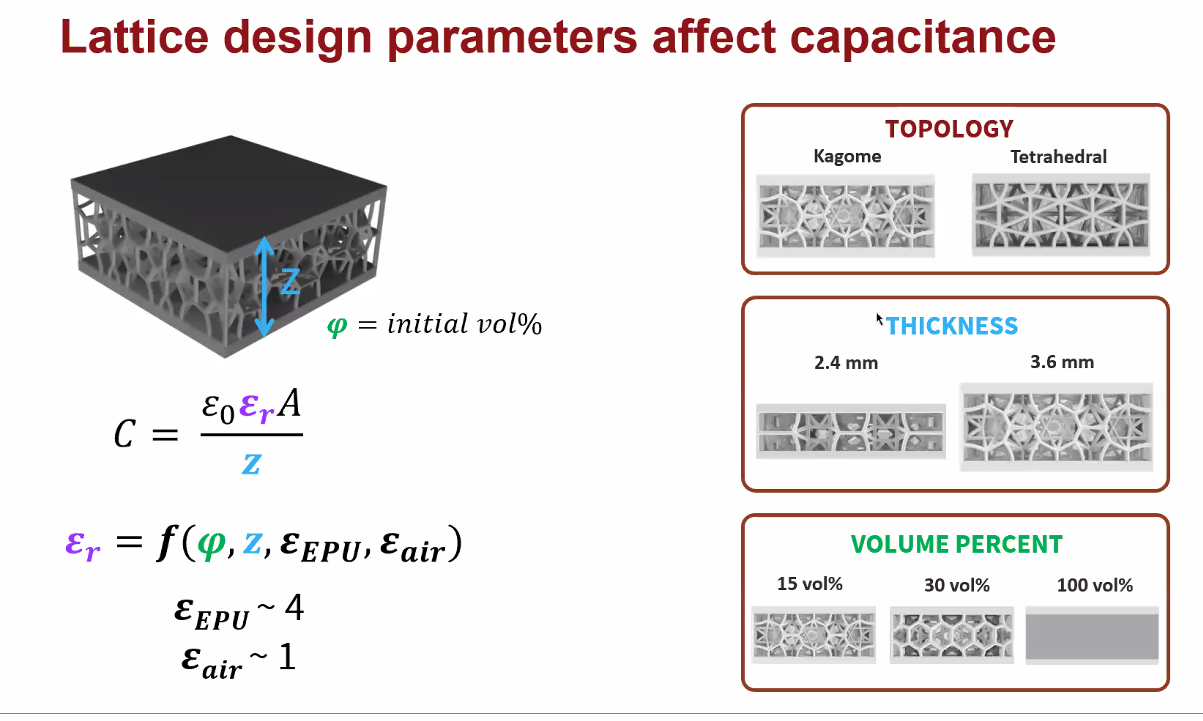 Lattice design parameters affect capacitance

z

$\varphi = initial\ vol\%$

$C = \frac{\varepsilon_0 \varepsilon_r A}{z}$

$\varepsilon_r = f(\varphi, z, \varepsilon_{EPU}, \varepsilon_{air})$

$\varepsilon_{EPU} \sim 4$
$\varepsilon_{air} \sim 1$

TOPOLOGY
Kagome
Tetrahedral

THICKNESS
2.4 mm
3.6 mm

VOLUME PERCENT
15 vol%
30 vol%
100 vol%